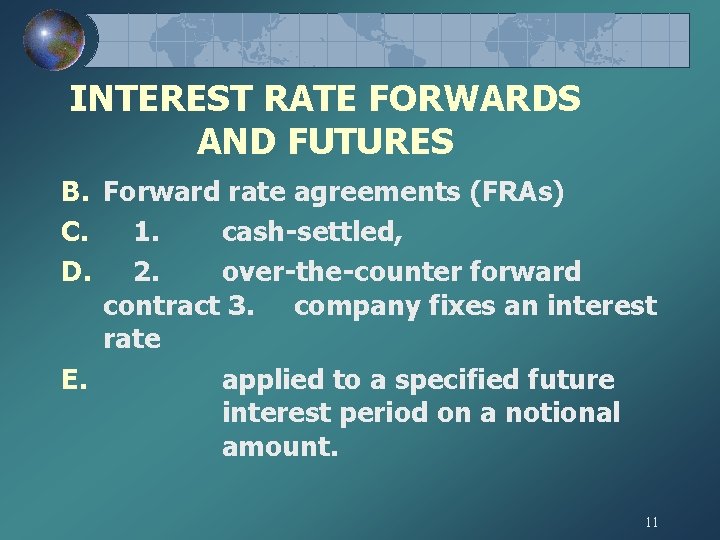 INTEREST RATE FORWARDS AND FUTURES

B. Forward rate agreements (FRAs)

C. 1. cash-settled,

D. 2. over-the-counter forward contract 3. company fixes an interest rate

E. applied to a specified future interest period on a notional amount.

11